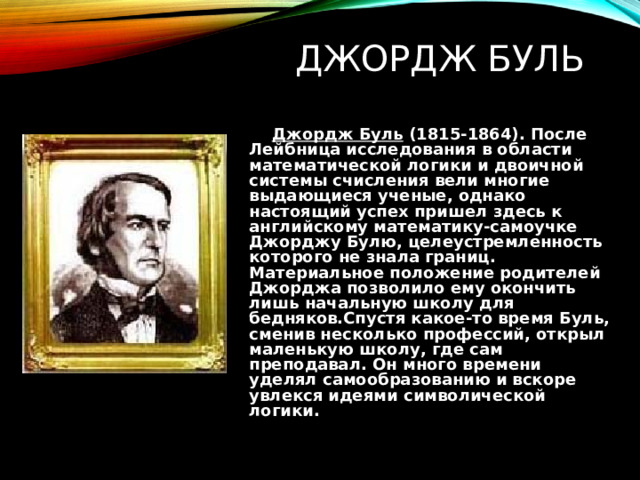 ДЖОРДЖ БУЛЬ

Джордж Буль (1815-1864). После Лейбница исследования в области математической логики и двоичной системы счисления вели многие выдающиеся ученые, однако настоящий успех пришел здесь к английскому математику-самоучке Джорджу Булю, целеустремленность которого не знала границ. Материальное положение родителей Джорджа позволило ему окончить лишь начальную школу для бедняков.Спустя какое-то время Буль, сменив несколько профессий, открыл маленькую школу, где сам преподавал. Он много времени уделял самообразованию и вскоре увлекся идеями символической логики.